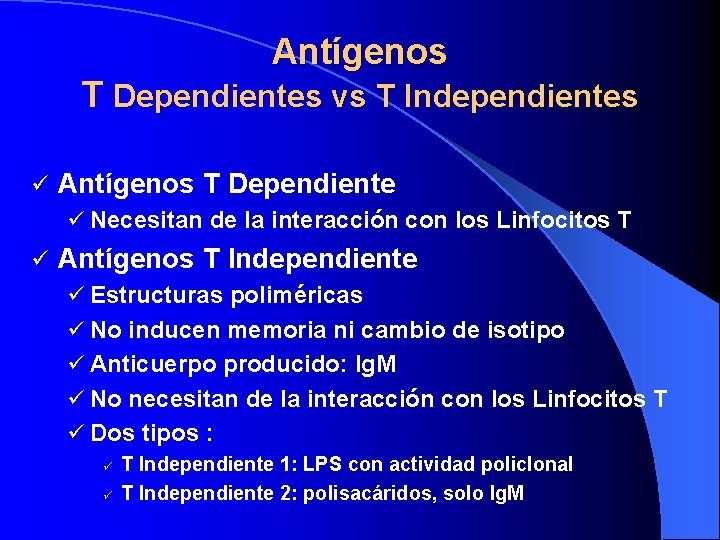 Antígenos
T Dependientes vs T Independientes

✓ Antígenos T Dependiente
✓ Necesitan de la interacción con los Linfocitos T
✓ Antígenos T Independiente
✓ Estructuras poliméricas
✓ No inducen memoria ni cambio de isotipo
✓ Anticuerpo producido: IgM
✓ No necesitan de la interacción con los Linfocitos T
✓ Dos tipos :
✓ T Independiente 1: LPS con actividad policlonal
✓ T Independiente 2: polisacáridos, solo IgM